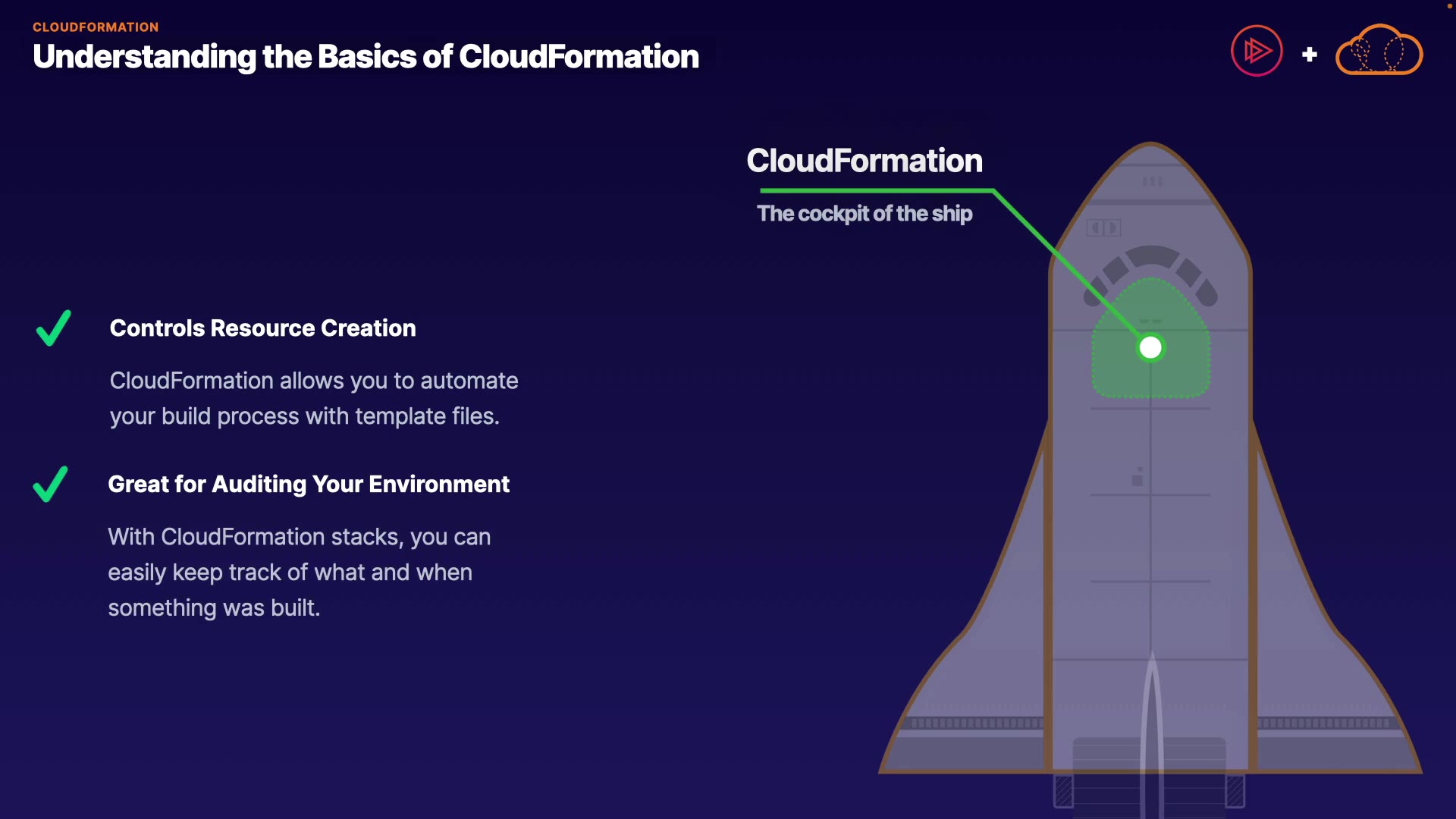 CLOUDFORMATION
Understanding the Basics of CloudFormation

+

CloudFormation
The cockpit of the ship

Controls Resource Creation

CloudFormation allows you to automate your build process with template files.

Great for Auditing Your Environment

With CloudFormation stacks, you can easily keep track of what and when something was built.